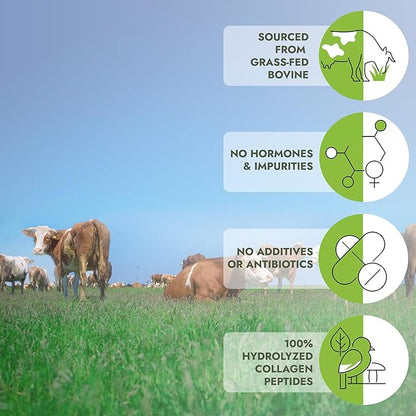 SOURCED FROM GRASS-FED BOVINE

NO HORMONES & IMPURITIES

NO ADDITIVES OR ANTIBIOTICS

100% HYDROLYZED COLLAGEN PEPTIDES